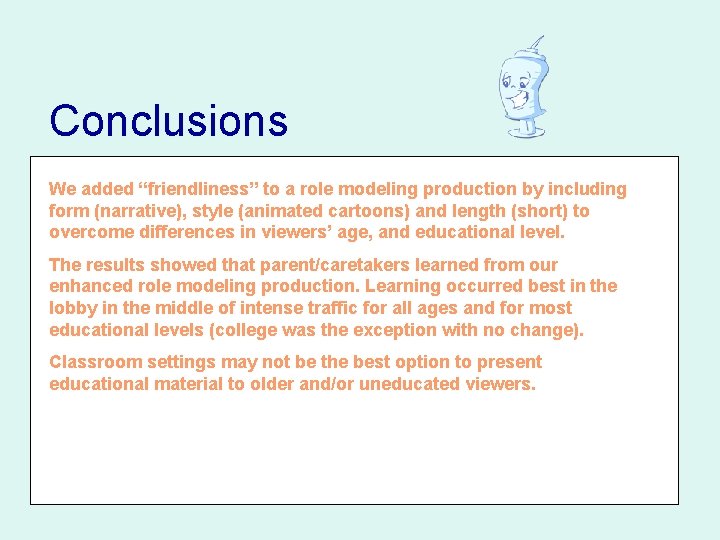 Conclusions

We added “friendliness” to a role modeling production by including form (narrative), style (animated cartoons) and length (short) to overcome differences in viewers’ age, and educational level.

The results showed that parent/caretakers learned from our enhanced role modeling production. Learning occurred best in the lobby in the middle of intense traffic for all ages and for most educational levels (college was the exception with no change).

Classroom settings may not be the best option to present educational material to older and/or uneducated viewers.